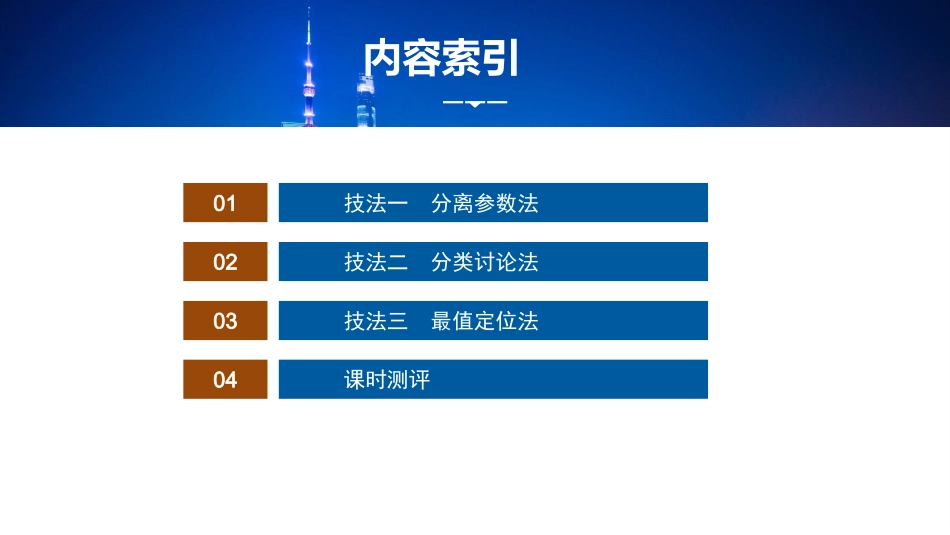 内容索引

01 技法一　分离参数法

02 技法二　分类讨论法

03 技法三　最值定位法

04 课时测评